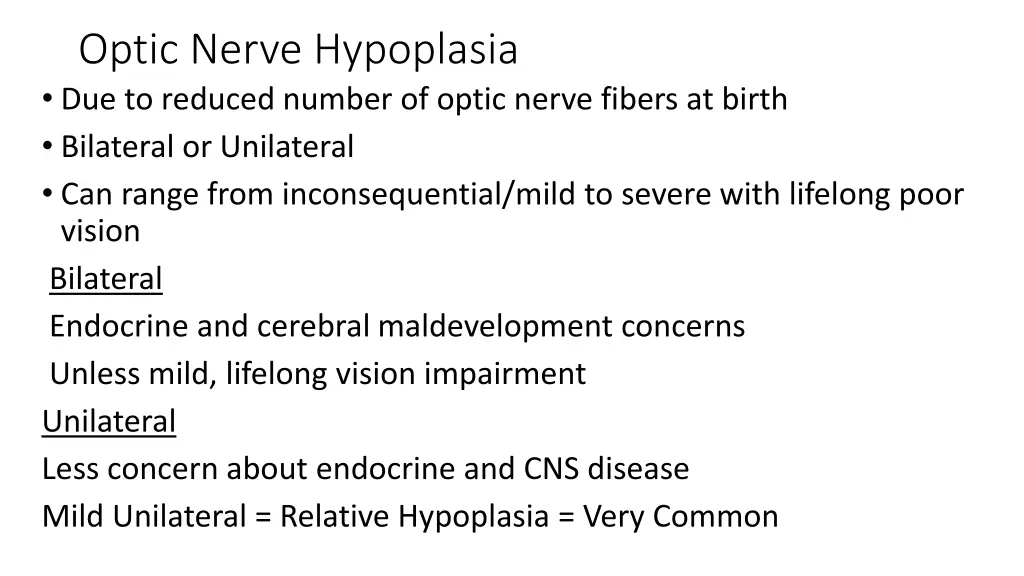 Optic Nerve Hypoplasia

• Due to reduced number of optic nerve fibers at birth
• Bilateral or Unilateral
• Can range from inconsequential/mild to severe with lifelong poor vision

Bilateral
Endocrine and cerebral maldevelopment concerns
Unless mild, lifelong vision impairment

Unilateral
Less concern about endocrine and CNS disease
Mild Unilateral = Relative Hypoplasia = Very Common